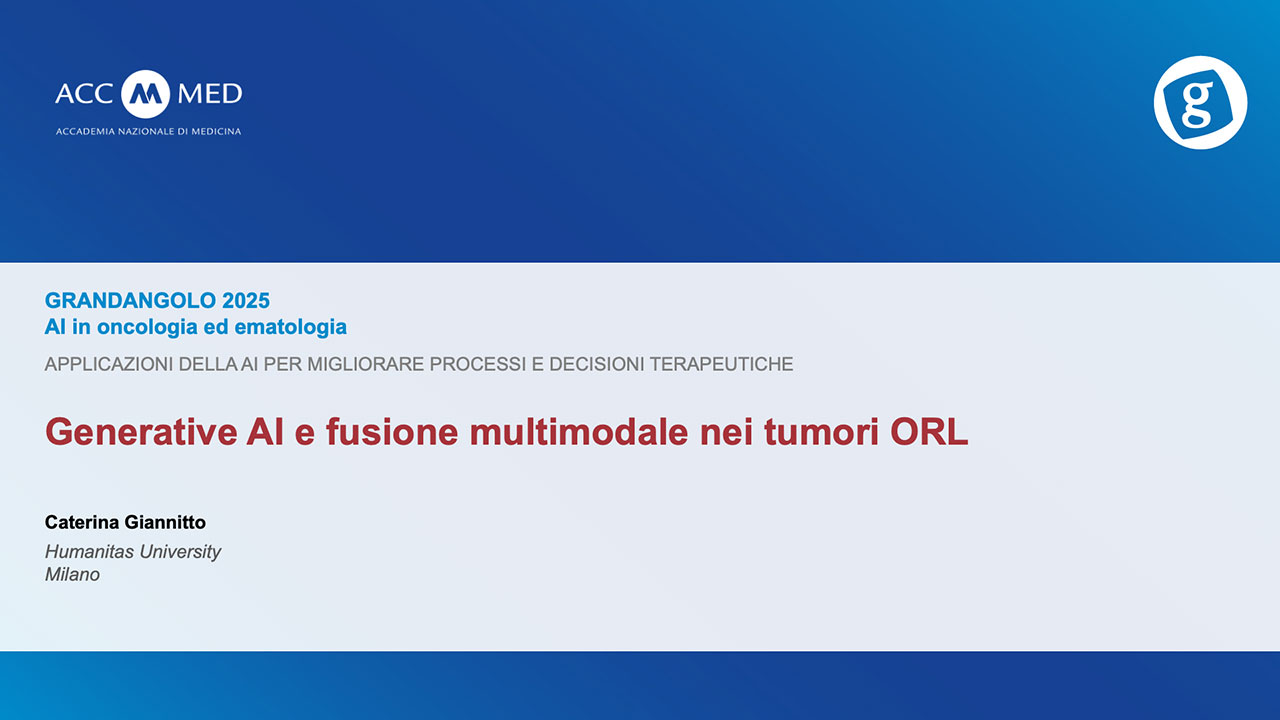 ACC M MED
ACCADEMIA NAZIONALE DI MEDICINA

g

GRANDANGOLO 2025
AI in oncologia ed ematologia

APPLICAZIONI DELLA AI PER MIGLIORARE PROCESSI E DECISIONI TERAPEUTICHE

Generative AI e fusione multimodale nei tumori ORL

Caterina Giannitto
Humanitas University
Milano